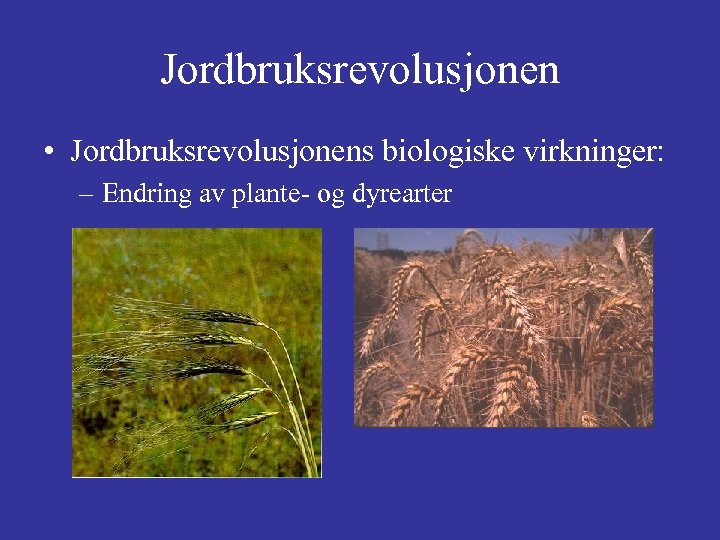 Jordbruksrevolusjonen

• Jordbruksrevolusjonens biologiske virkninger:

– Endring av plante- og dyrearter